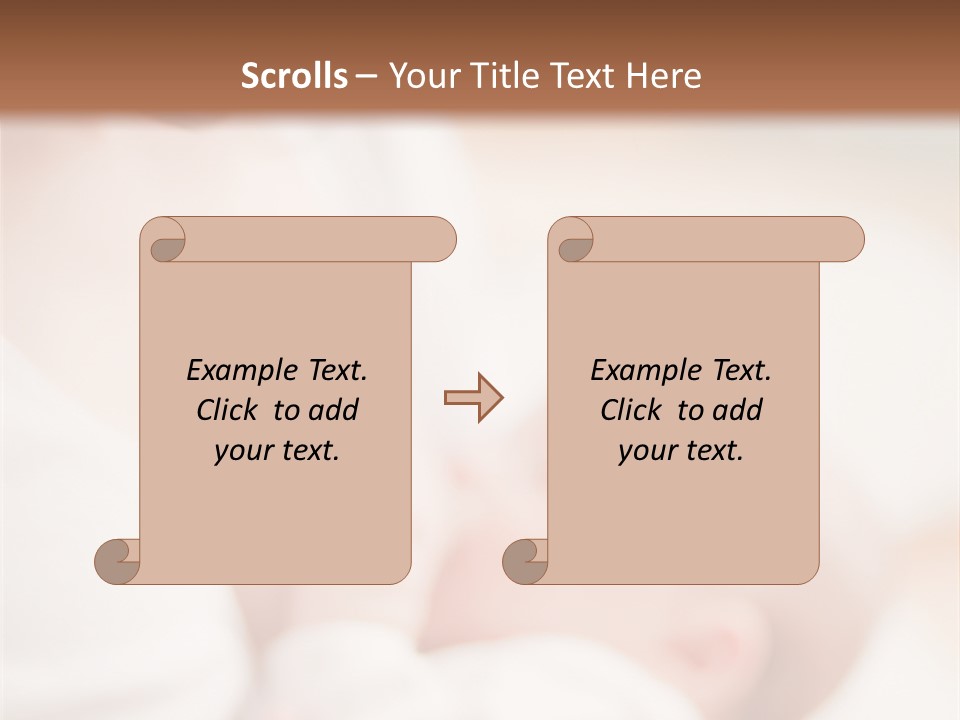 Scrolls – Your Title Text Here

Example Text. Click to add your text.

Example Text. Click to add your text.